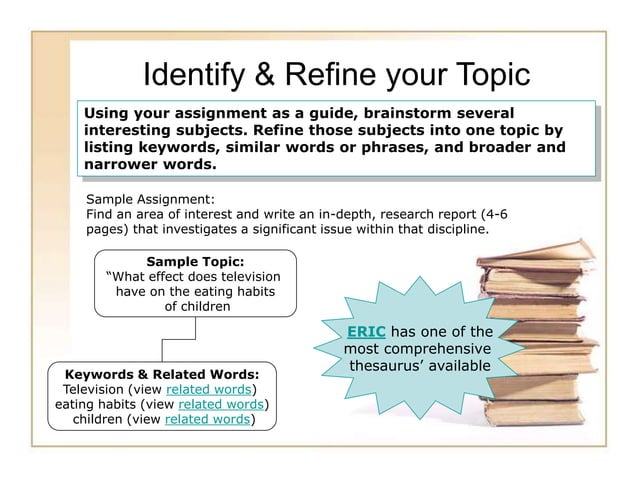 Identify & Refine your Topic

Using your assignment as a guide, brainstorm several interesting subjects. Refine those subjects into one topic by listing keywords, similar words or phrases, and broader and narrower words.

Sample Assignment:
Find an area of interest and write an in-depth, research report (4-6 pages) that investigates a significant issue within that discipline.

Sample Topic:
"What effect does television have on the eating habits of children

Keywords & Related Words:
Television (view related words)
eating habits (view related words)
children (view related words)

ERIC has one of the most comprehensive thesaurus' available